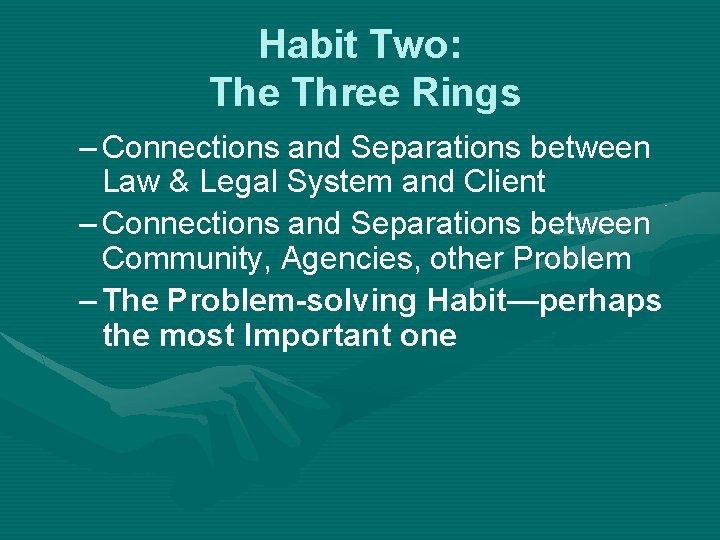 Habit Two:
The Three Rings

– Connections and Separations between Law & Legal System and Client

– Connections and Separations between Community, Agencies, other Problem

– The Problem-solving Habit—perhaps the most Important one